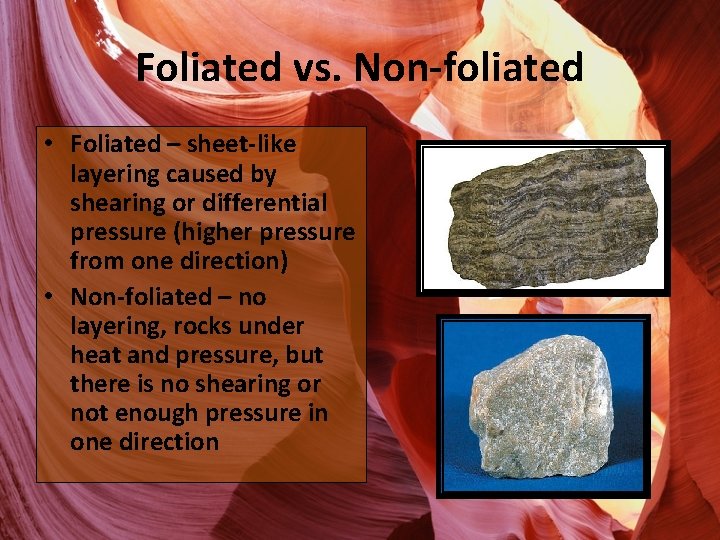 Foliated vs. Non-foliated

• Foliated – sheet-like layering caused by shearing or differential pressure (higher pressure from one direction)
• Non-foliated – no layering, rocks under heat and pressure, but there is no shearing or not enough pressure in one direction